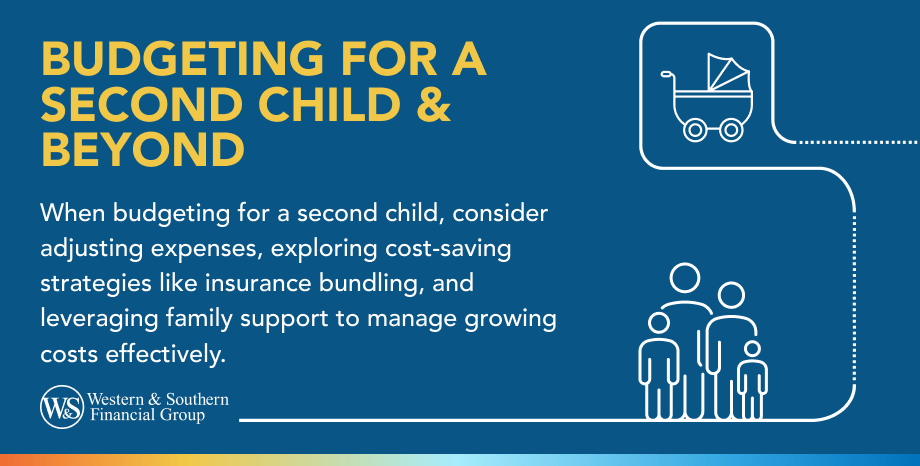 BUDGETING FOR A SECOND CHILD & BEYOND

When budgeting for a second child, consider adjusting expenses, exploring cost-saving strategies like insurance bundling, and leveraging family support to manage growing costs effectively.

W&S Western & Southern Financial Group